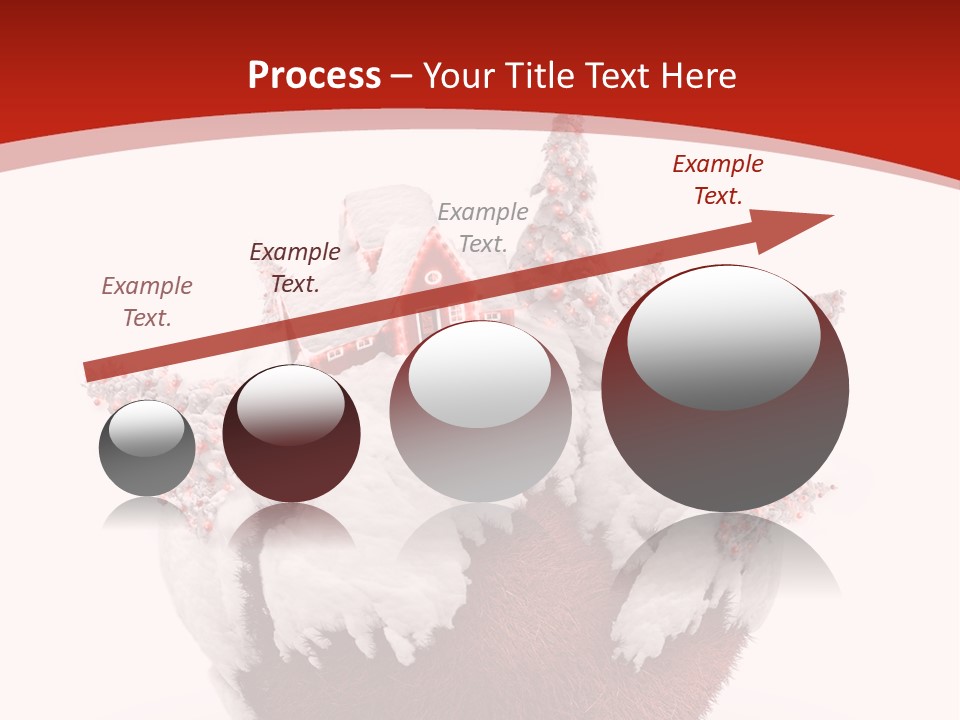 Process – Your Title Text Here

Example Text.

Example Text.

Example Text.

Example Text.